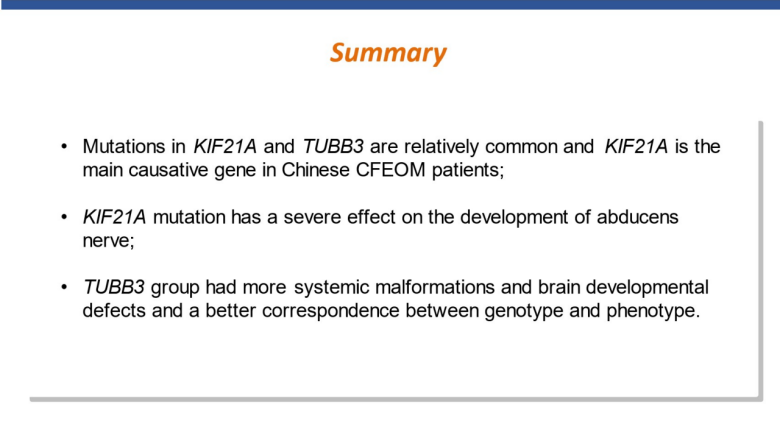 Summary

• Mutations in KIF21A and TUBB3 are relatively common and KIF21A is the main causative gene in Chinese CFEOM patients;

• KIF21A mutation has a severe effect on the development of abducens nerve;

• TUBB3 group had more systemic malformations and brain developmental defects and a better correspondence between genotype and phenotype.